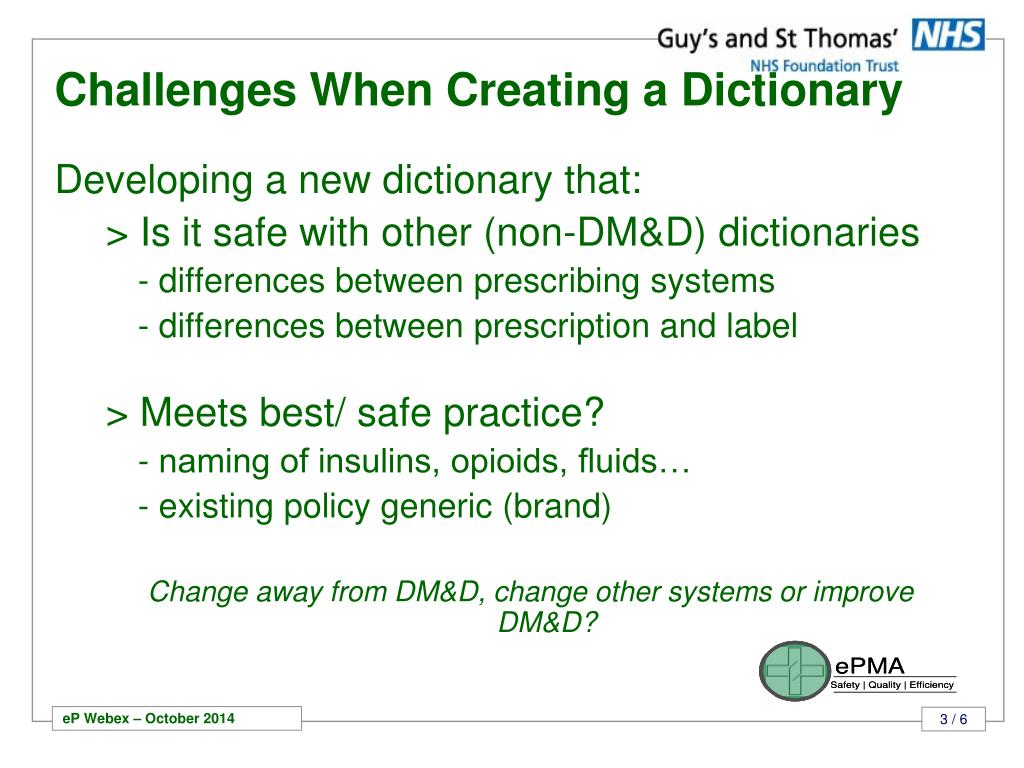 Guy's and St Thomas' NHS
NHS Foundation Trust

Challenges When Creating a Dictionary

Developing a new dictionary that:
> Is it safe with other (non-DM&D) dictionaries
- differences between prescribing systems
- differences between prescription and label

> Meets best/ safe practice?
- naming of insulins, opioids, fluids…
- existing policy generic (brand)

Change away from DM&D, change other systems or improve DM&D?

ePMA
Safety | Quality | Efficiency

eP Webex – October 2014

3 / 6